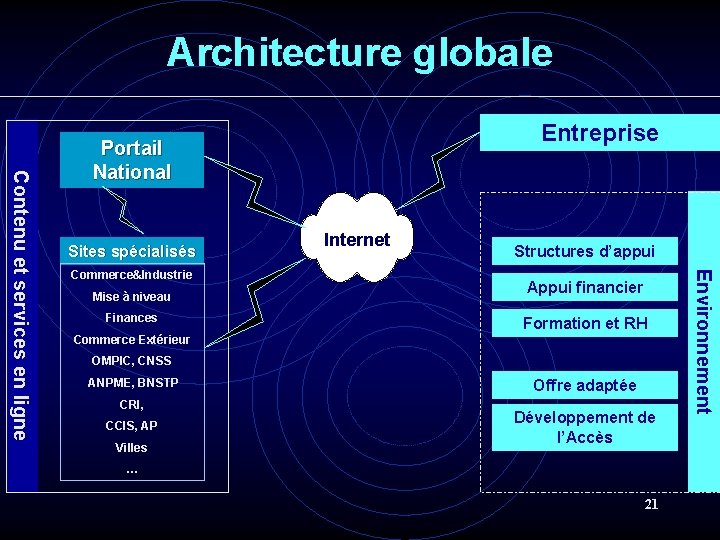 Architecture globale

Contenu et services en ligne

Portail National

Sites spécialisés

Commerce&Industrie
Mise à niveau
Finances
Commerce Extérieur
OMPIC, CNSS
ANPME, BNSTP
CRI,
CCIS, AP
Villes
...

Internet

Entreprise

Structures d'appui
Appui financier
Formation et RH

Offre adaptée
Développement de l'Accès

Environnement

21